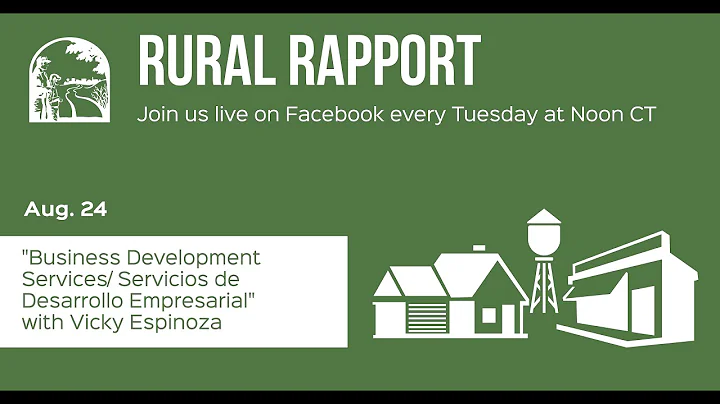 RURAL RAPPORT
Join us live on Facebook every Tuesday at Noon CT

Aug. 24

"Business Development Services/ Servicios de Desarrollo Empresarial" with Vicky Espinoza